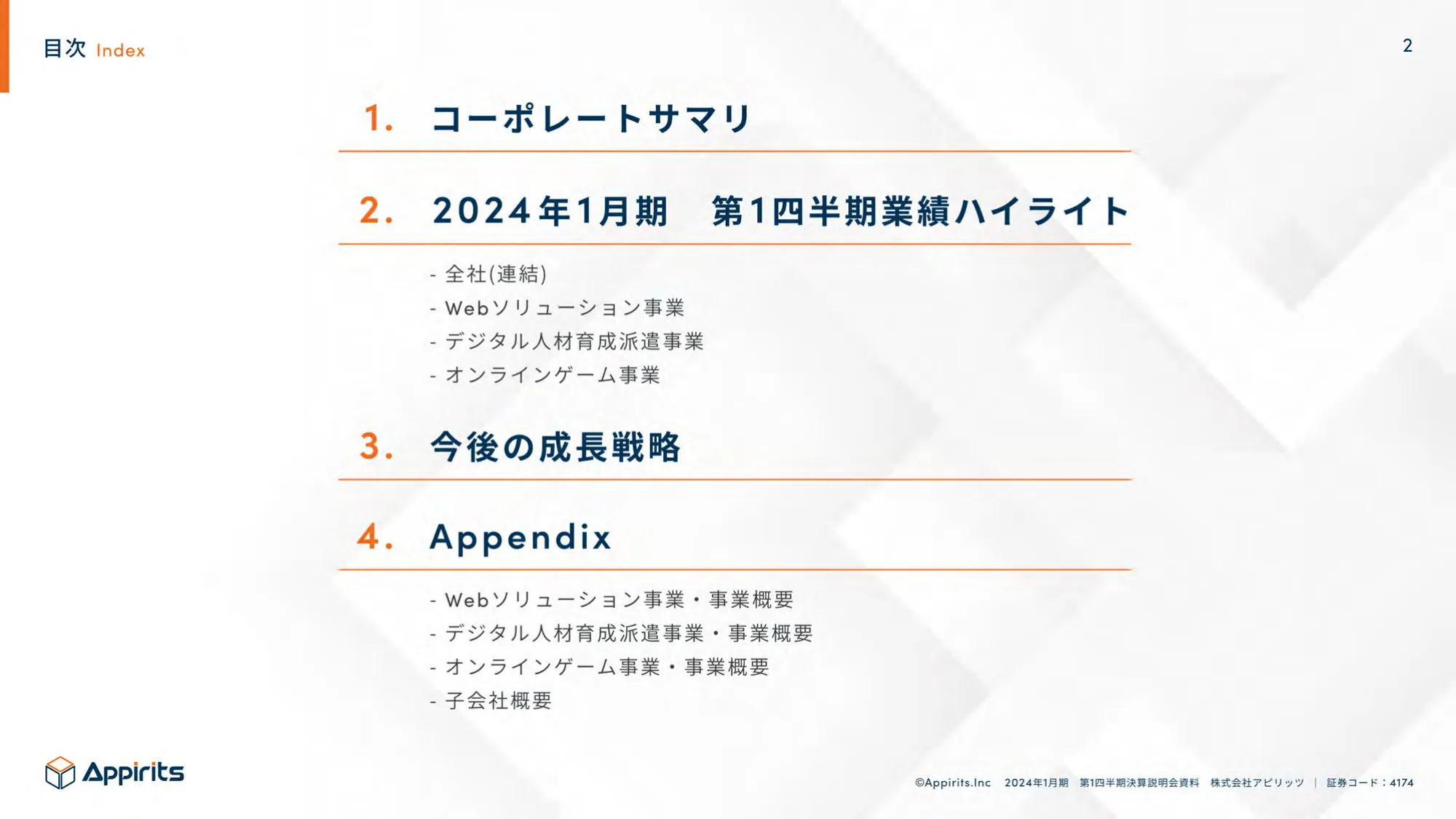 目次 Index

2

1. コーポレートサマリ

2. 2024年1月期　第1四半期業績ハイライト

- 全社(連結)
- Webソリューション事業
- デジタル人材育成派遣事業
- オンラインゲーム事業

3. 今後の成長戦略

4. Appendix

- Webソリューション事業・事業概要
- デジタル人材育成派遣事業・事業概要
- オンラインゲーム事業・事業概要
- 子会社概要

Appirits

©Appirits.Inc　2024年1月期　第1四半期決算説明会資料　株式会社アピリッツ ｜ 証券コード：4174